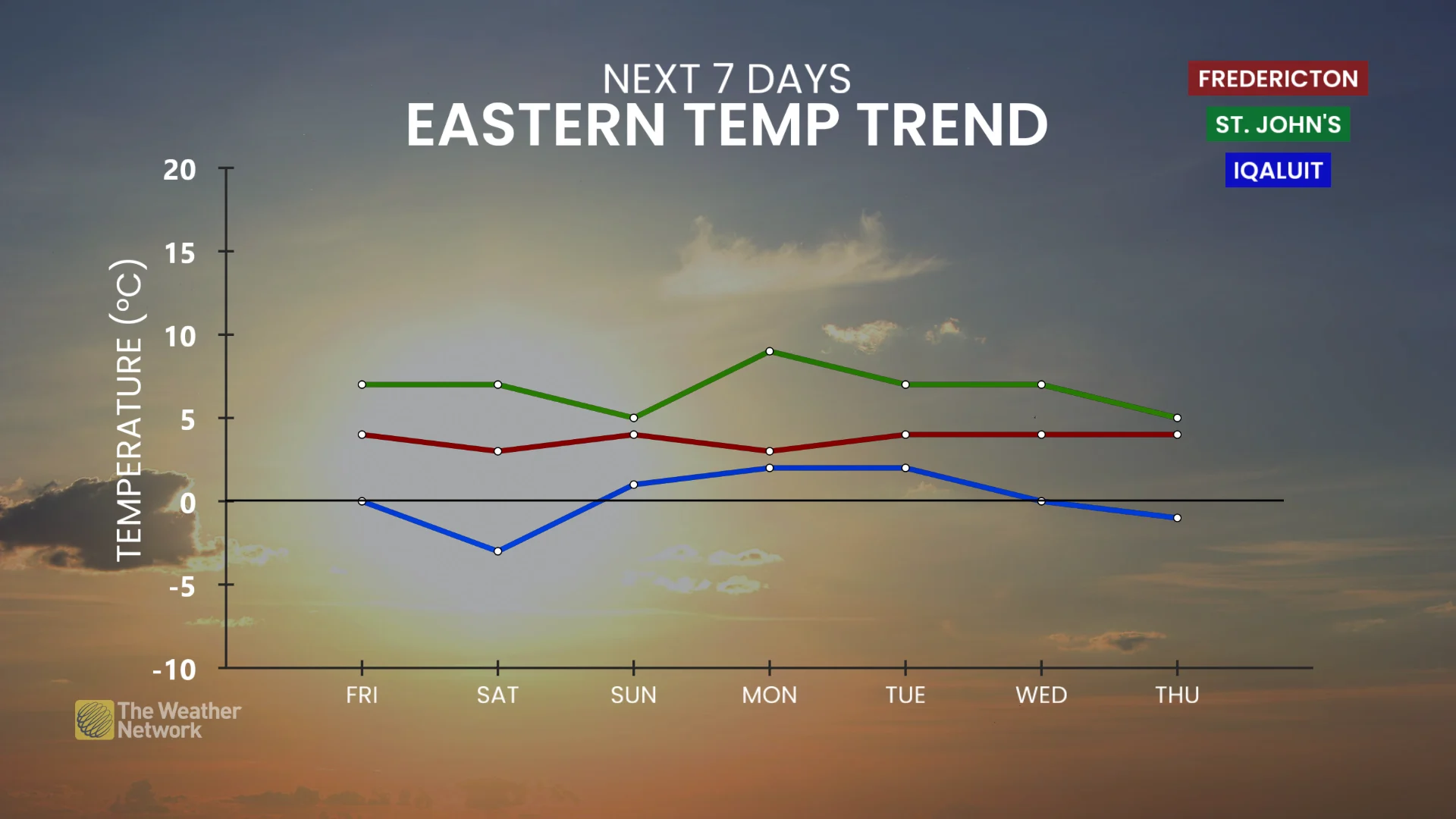 NEXT 7 DAYS
EASTERN TEMP TREND

FREDERICTON
ST. JOHN'S
IQALUIT

TEMPERATURE (°C)

20
15
10
5
0
-5
-10

FRI
SAT
SUN
MON
TUE
WED
THU

The Weather Network